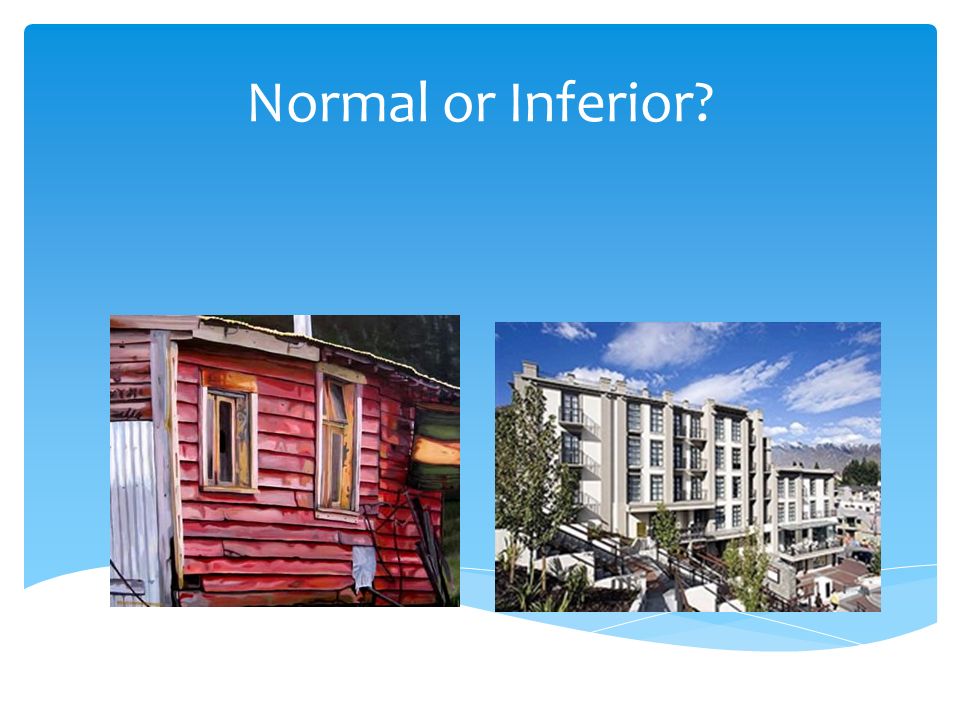 Normal or Inferior?